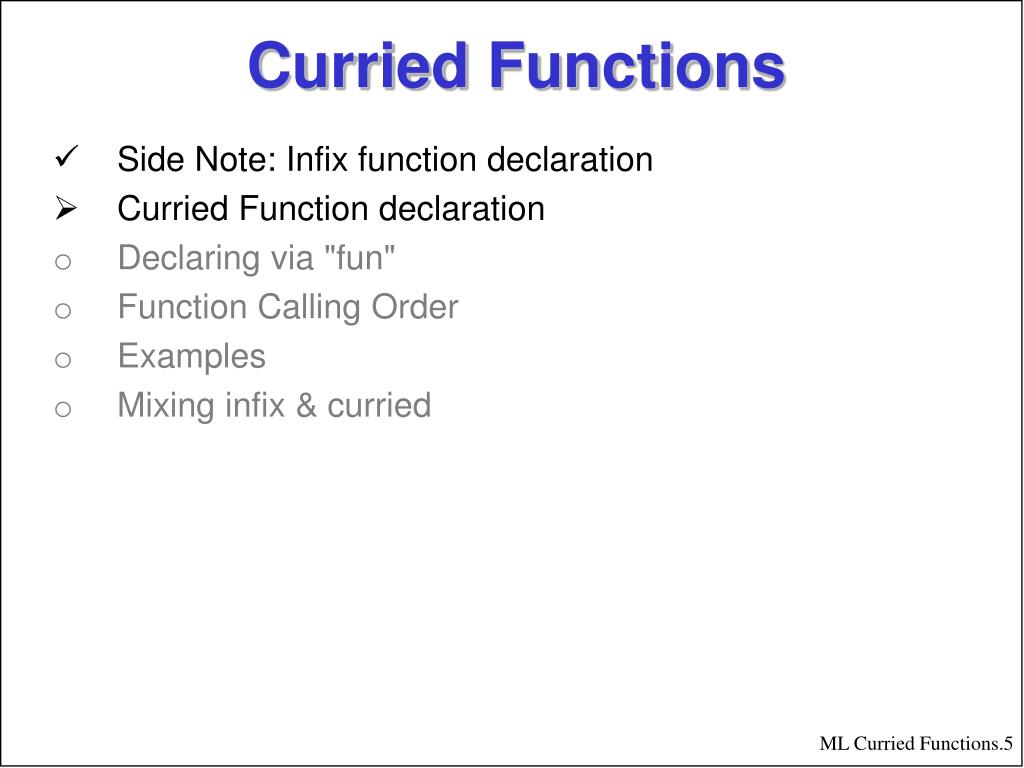 Curried Functions

✓ Side Note: Infix function declaration
➢ Curried Function declaration
o Declaring via "fun"
o Function Calling Order
o Examples
o Mixing infix & curried

ML Curried Functions.5